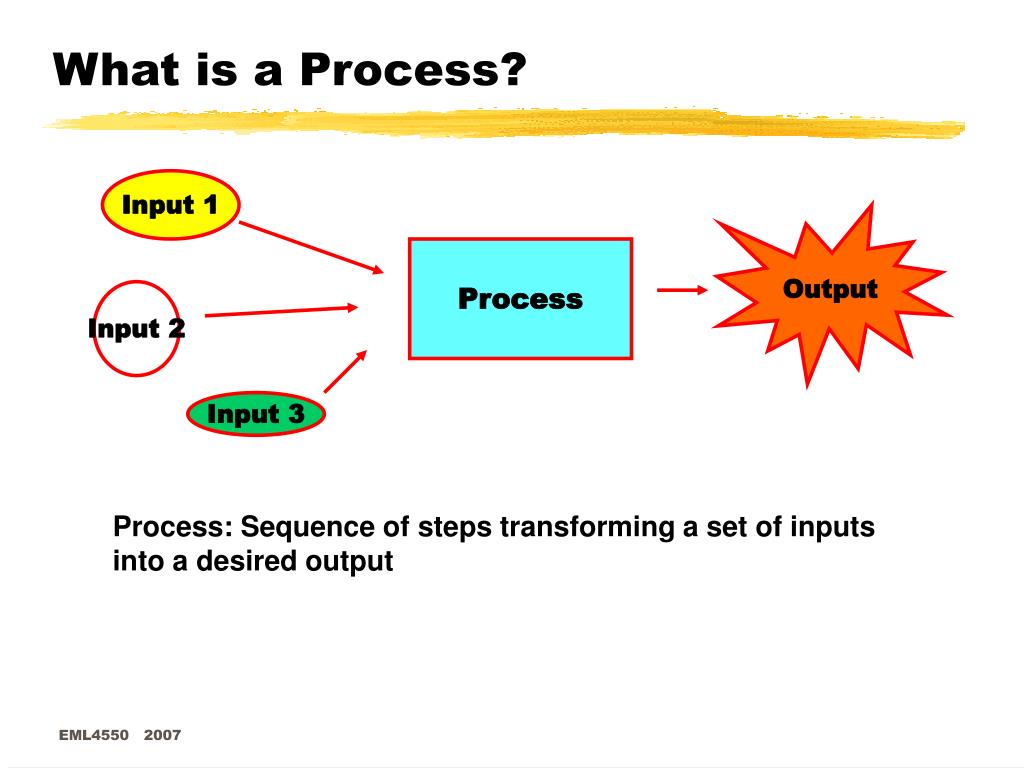 What is a Process?

Input 1

Input 2

Input 3

Process

Output

Process: Sequence of steps transforming a set of inputs into a desired output

EML4550 2007